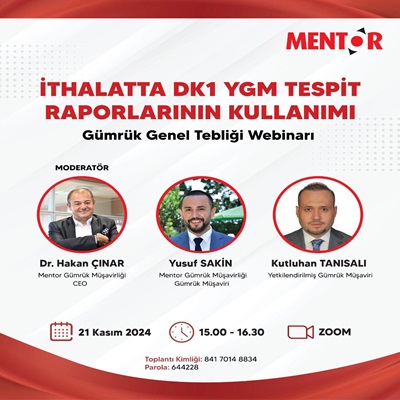 MENTOR

İTHALATTA DK1 YGM TESPİT RAPORLARININ KULLANIMI

Gümrük Genel Tebliği Webinarı

MODERATÖR

Dr. Hakan ÇINAR
Mentor Gümrük Müşavirliği
CEO

Yusuf SAKİN
Mentor Gümrük Müşavirliği
Gümrük Müşaviri

Kutluhan TANISALI
Yetkilendirilmiş Gümrük Müşaviri

21 Kasım 2024

15.00 - 16.30

ZOOM

Toplantı Kimliği: 841 7014 8834
Parola: 644228